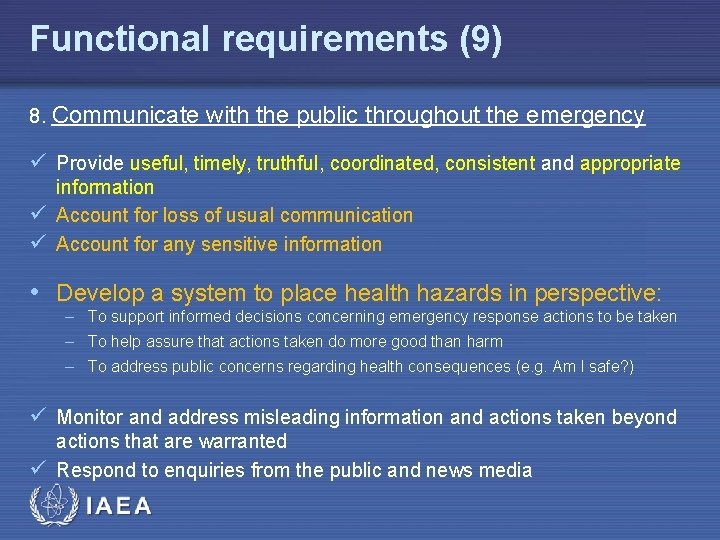 Functional requirements (9)

8. Communicate with the public throughout the emergency

✓ Provide useful, timely, truthful, coordinated, consistent and appropriate information
✓ Account for loss of usual communication
✓ Account for any sensitive information

• Develop a system to place health hazards in perspective:
– To support informed decisions concerning emergency response actions to be taken
– To help assure that actions taken do more good than harm
– To address public concerns regarding health consequences (e.g. Am I safe?)

✓ Monitor and address misleading information and actions taken beyond actions that are warranted
✓ Respond to enquiries from the public and news media

IAEA